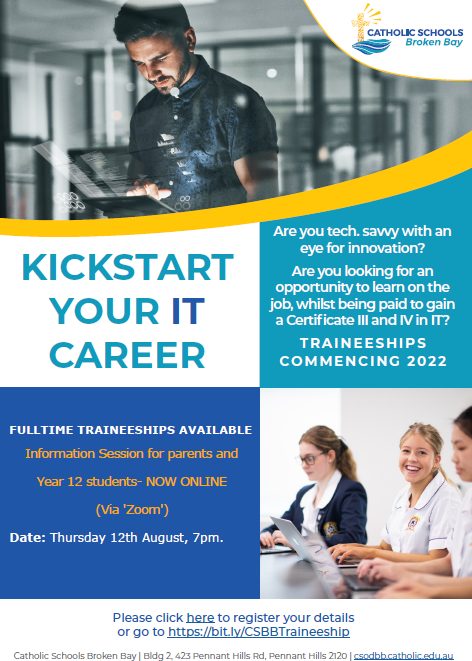 CATHOLIC SCHOOLS
Broken Bay

KICKSTART YOUR IT CAREER

Are you tech. savvy with an eye for innovation?

Are you looking for an opportunity to learn on the job, whilst being paid to gain a Certificate III and IV in IT?

TRAINEESHIPS COMMENCING 2022

FULLTIME TRAINEESHIPS AVAILABLE

Information Session for parents and Year 12 students- NOW ONLINE

(Via 'Zoom')

Date: Thursday 12th August, 7pm.

Please click here to register your details or go to https://bit.ly/CSBBTraineeship

Catholic Schools Broken Bay | Bldg 2, 423 Pennant Hills Rd, Pennant Hills 2120 | csodbb.catholic.edu.au